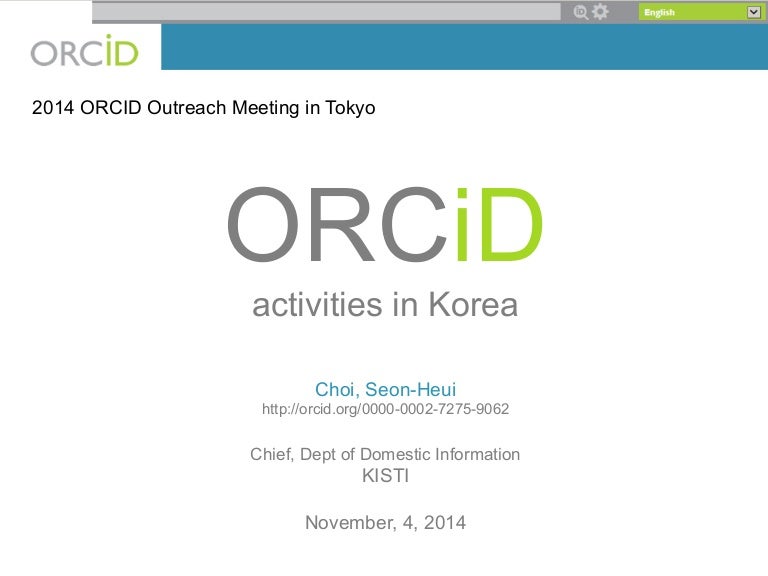 English

ORCiD

2014 ORCID Outreach Meeting in Tokyo

ORCiD

activities in Korea

Choi, Seon-Heui
http://orcid.org/0000-0002-7275-9062

Chief, Dept of Domestic Information
KISTI

November, 4, 2014